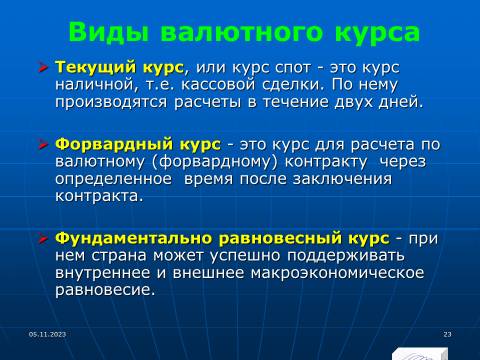 Виды валютного курса

➢ Текущий курс, или курс спот - это курс наличной, т.е. кассовой сделки. По нему производятся расчеты в течение двух дней.

➢ Форвардный курс - это курс для расчета по валютному (форвардному) контракту через определенное время после заключения контракта.

➢ Фундаментально равновесный курс - при нем страна может успешно поддерживать внутреннее и внешнее макроэкономическое равновесие.

05.11.2023

23